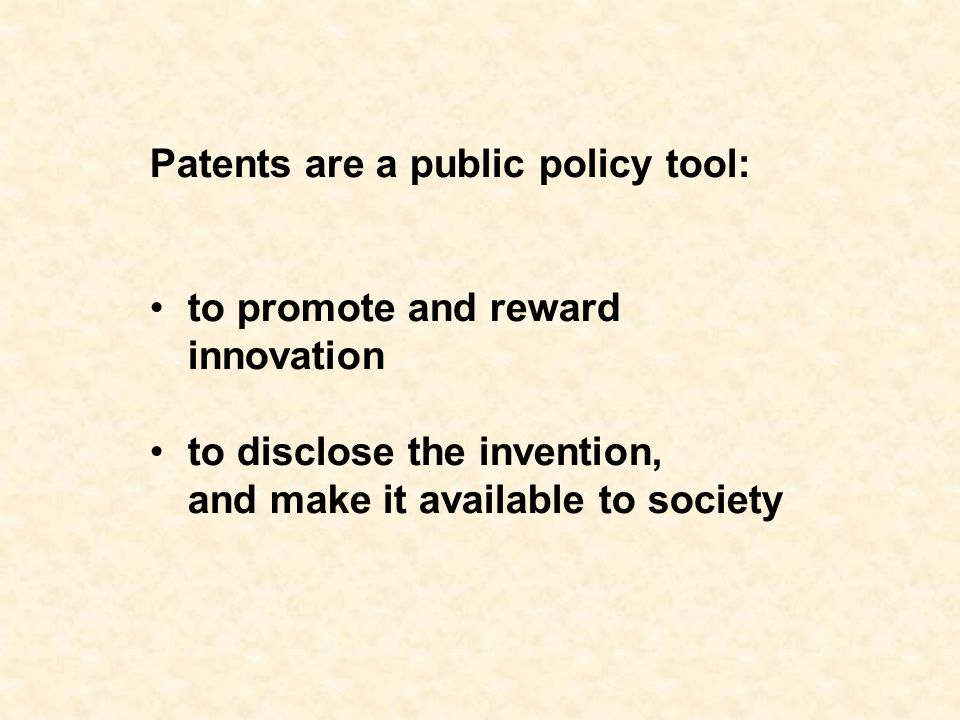 Patents are a public policy tool:

• to promote and reward innovation

• to disclose the invention, and make it available to society